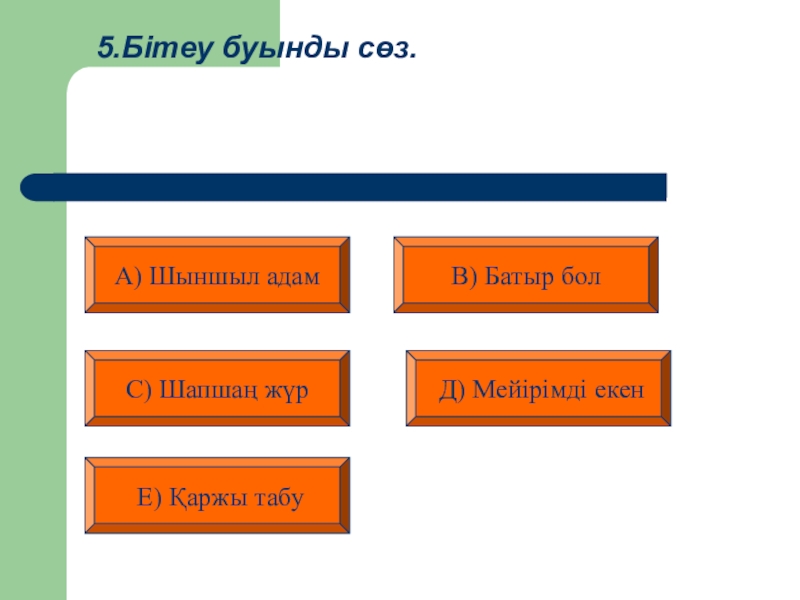 5.Бітеу буынды сөз.

А) Шыншыл адам

В) Батыр бол

С) Шапшаң жүр

Д) Мейірімді екен

Е) Қаржы табу